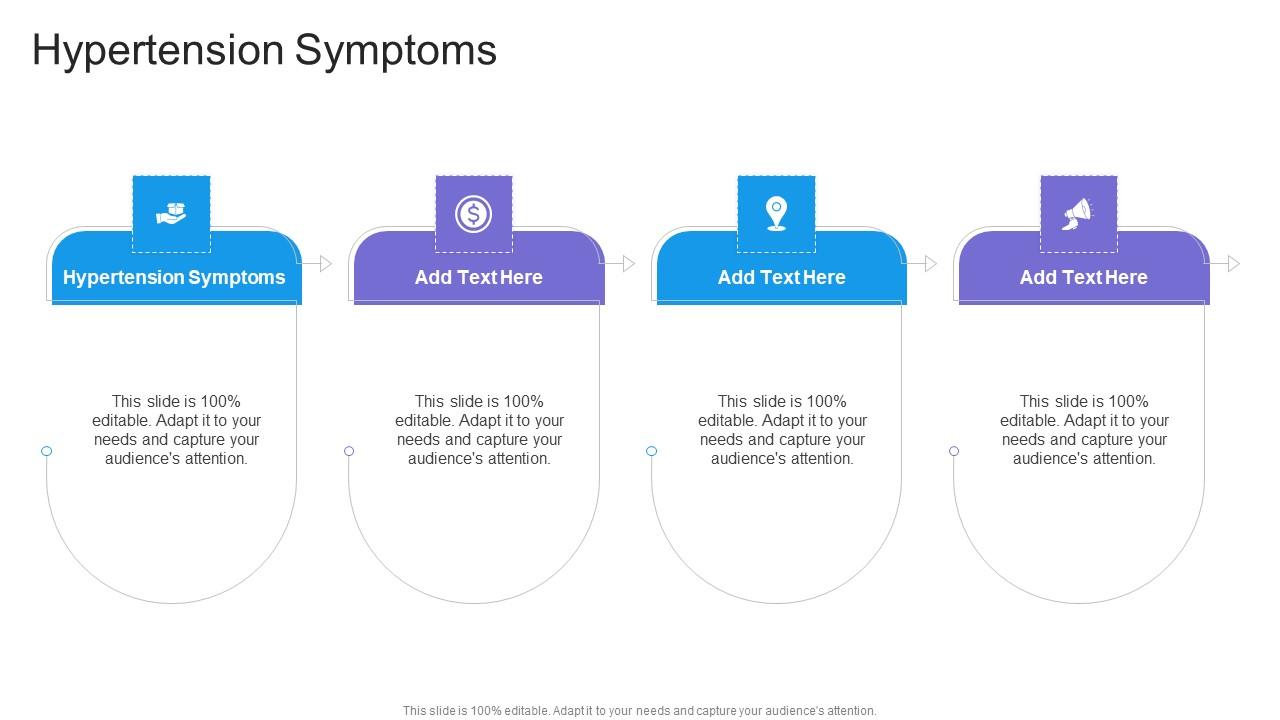 Hypertension Symptoms

Hypertension Symptoms

This slide is 100% editable. Adapt it to your needs and capture your audience's attention.

Add Text Here

This slide is 100% editable. Adapt it to your needs and capture your audience's attention.

Add Text Here

This slide is 100% editable. Adapt it to your needs and capture your audience's attention.

Add Text Here

This slide is 100% editable. Adapt it to your needs and capture your audience's attention.

This slide is 100% editable. Adapt it to your needs and capture your audience's attention.